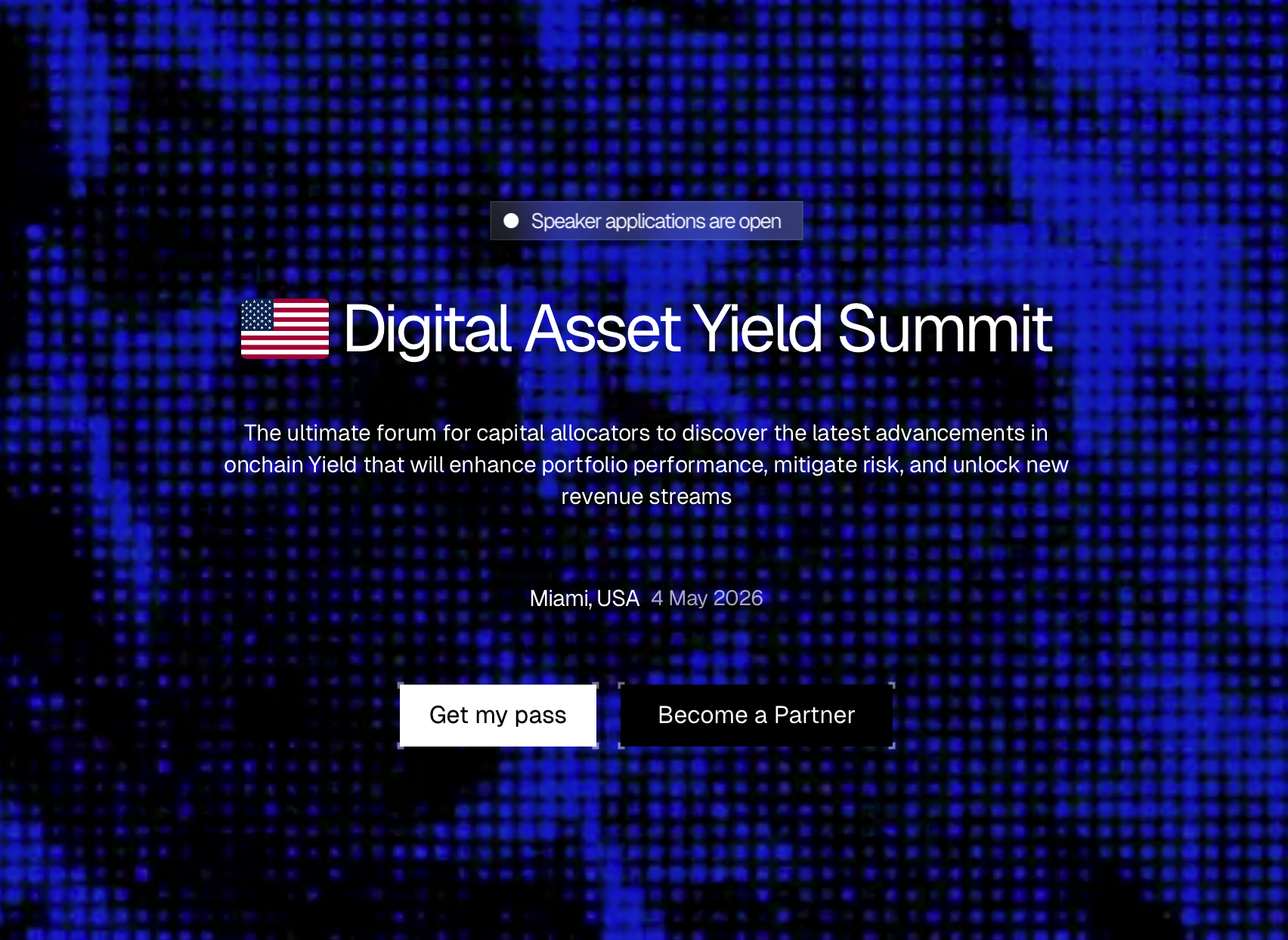 Speaker applications are open

Digital Asset Yield Summit

The ultimate forum for capital allocators to discover the latest advancements in onchain Yield that will enhance portfolio performance, mitigate risk, and unlock new revenue streams

Miami, USA 4 May 2026

Get my pass

Become a Partner